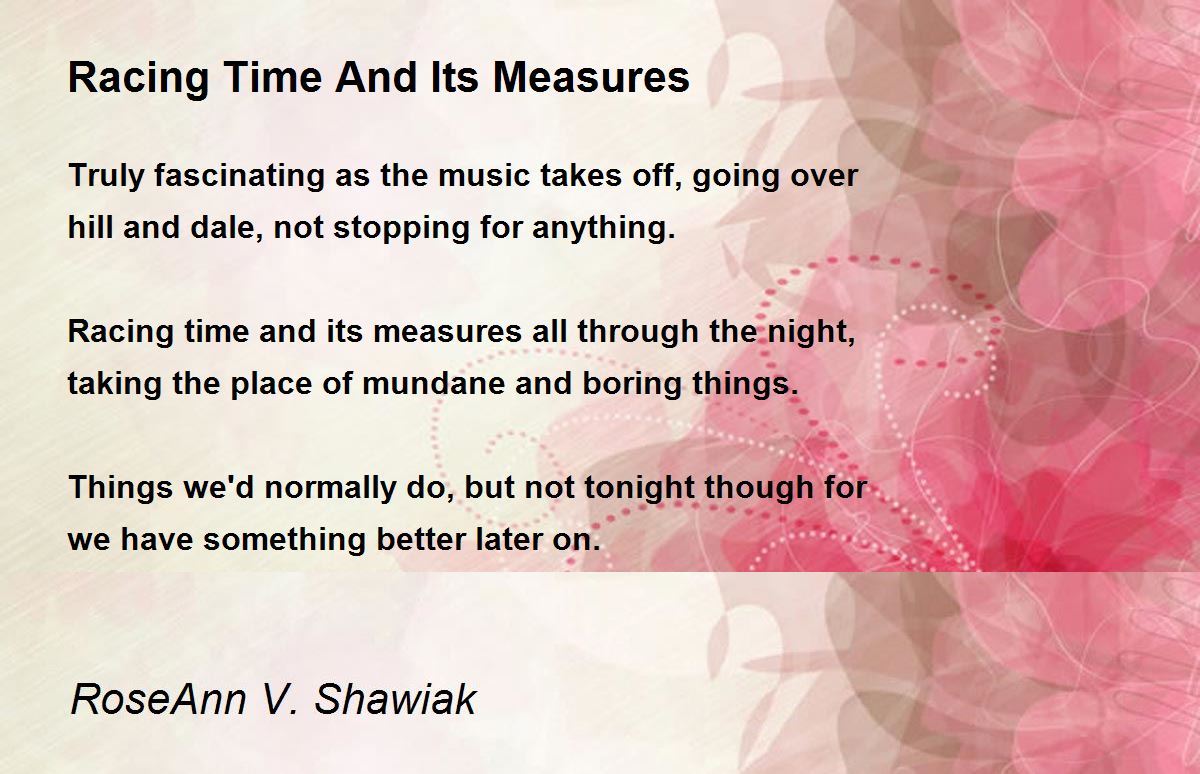 Racing Time And Its Measures

Truly fascinating as the music takes off, going over
hill and dale, not stopping for anything.

Racing time and its measures all through the night,
taking the place of mundane and boring things.

Things we'd normally do, but not tonight though for
we have something better later on.

RoseAnn V. Shawiak